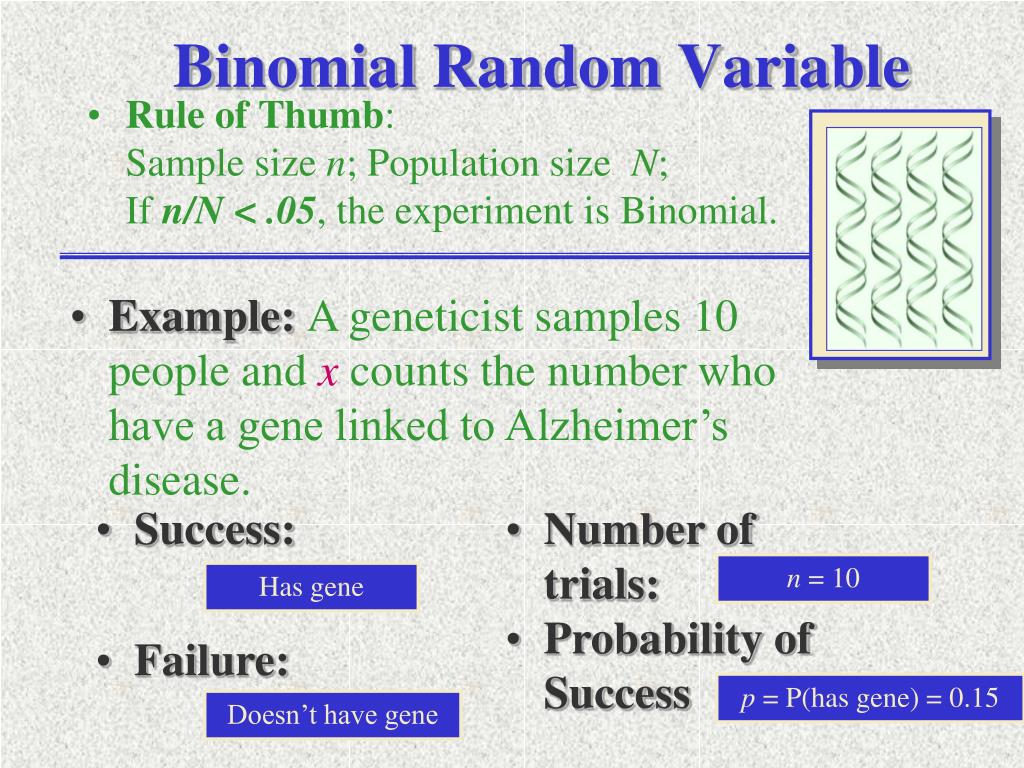 Binomial Random Variable

• Rule of Thumb:
Sample size $n$; Population size $N$;
If $n/N < .05$, the experiment is Binomial.

• Example: A geneticist samples 10 people and $x$ counts the number who have a gene linked to Alzheimer's disease.

• Success:

Has gene

• Failure:

Doesn't have gene

• Number of trials:

$n = 10$

• Probability of Success

$p$ = P(has gene) = 0.15